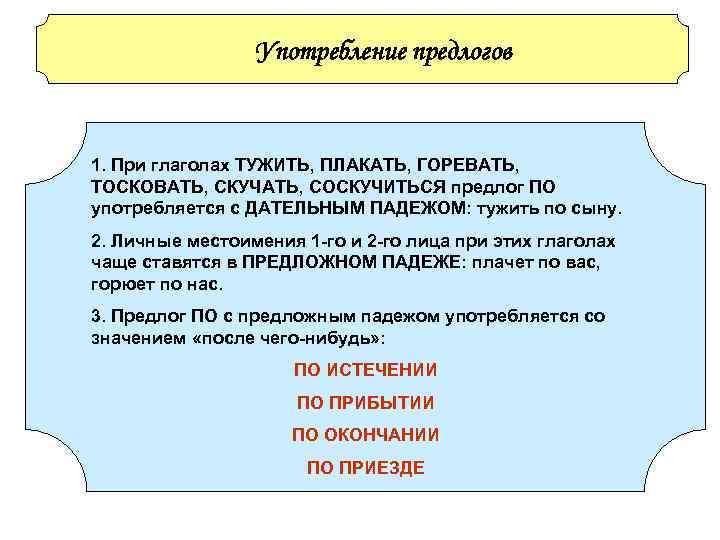 Употребление предлогов

1. При глаголах ТУЖИТЬ, ПЛАКАТЬ, ГОРЕВАТЬ, ТОСКОВАТЬ, СКУЧАТЬ, СОСКУЧИТЬСЯ предлог ПО употребляется с ДАТЕЛЬНЫМ ПАДЕЖОМ: тужить по сыну.

2. Личные местоимения 1-го и 2-го лица при этих глаголах чаще ставятся в ПРЕДЛОЖНОМ ПАДЕЖЕ: плачет по вас, горюет по нас.

3. Предлог ПО с предложным падежом употребляется со значением «после чего-нибудь»:

ПО ИСТЕЧЕНИИ

ПО ПРИБЫТИИ

ПО ОКОНЧАНИИ

ПО ПРИЕЗДЕ